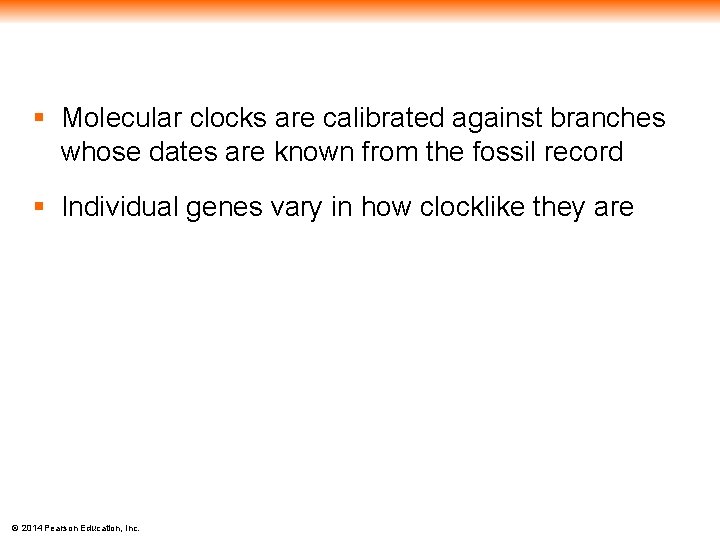 ▪ Molecular clocks are calibrated against branches whose dates are known from the fossil record

▪ Individual genes vary in how clocklike they are

© 2014 Pearson Education, Inc.